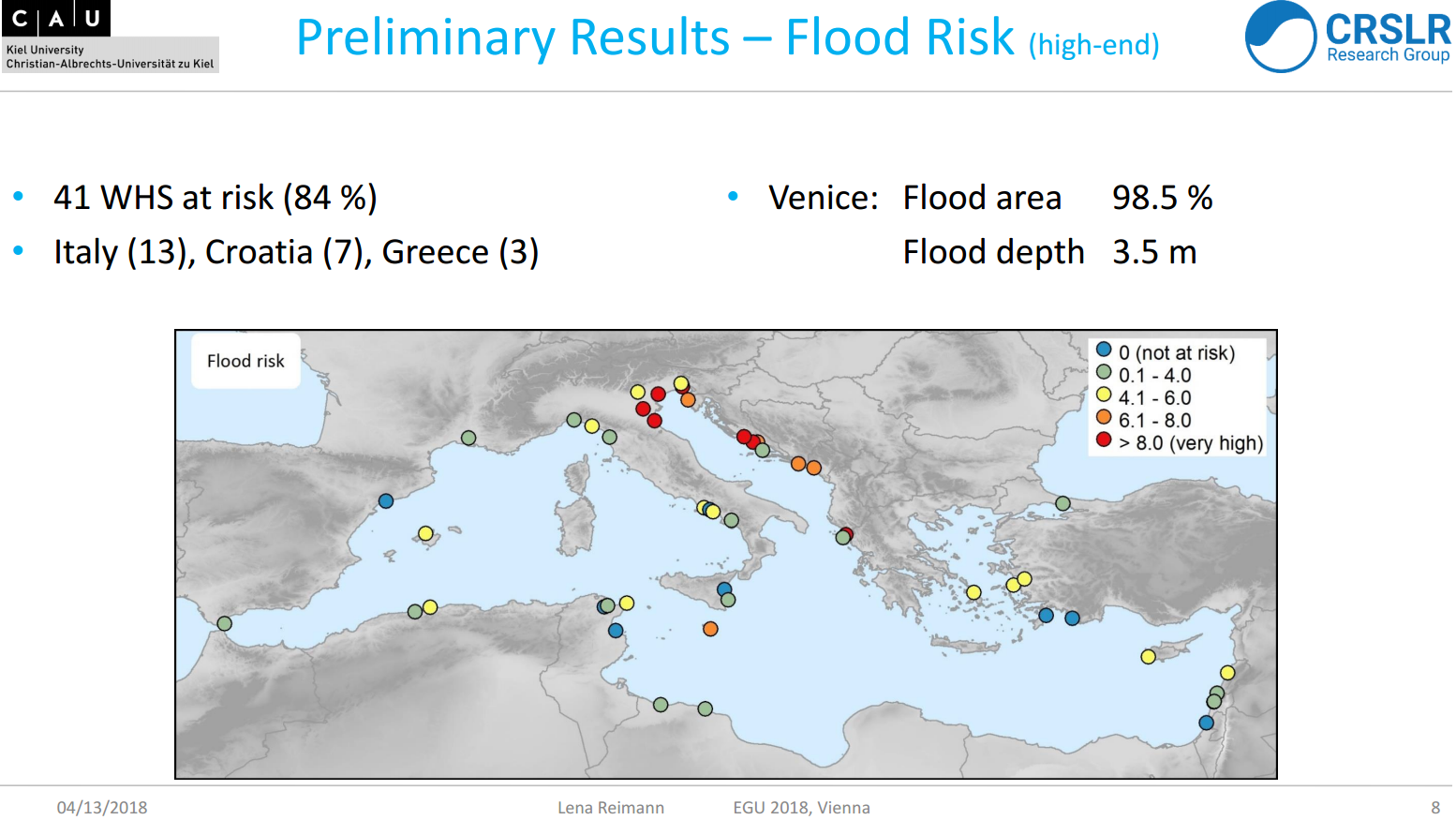 C A U
Kiel University
Christian-Albrechts-Universität zu Kiel

Preliminary Results – Flood Risk (high-end)

CRSLR
Research Group

• 41 WHS at risk (84 %)
• Italy (13), Croatia (7), Greece (3)

• Venice: Flood area 98.5 %
Flood depth 3.5 m

Flood risk

0 (not at risk)
0.1 - 4.0
4.1 - 6.0
6.1 - 8.0
> 8.0 (very high)

04/13/2018 Lena Reimann EGU 2018, Vienna 8